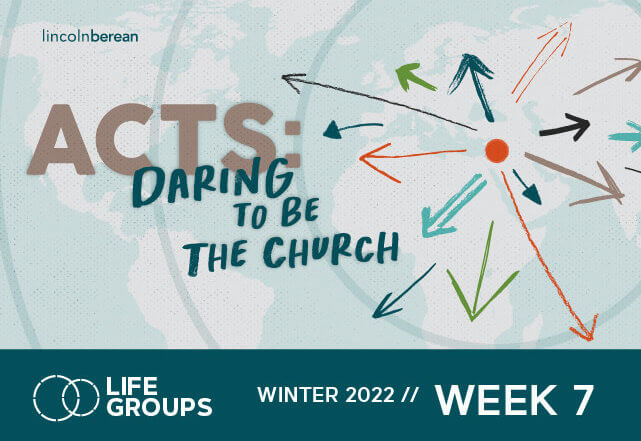 lincolnberean

ACTS:
DARING TO BE THE CHURCH

LIFE GROUPS

WINTER 2022 // WEEK 7